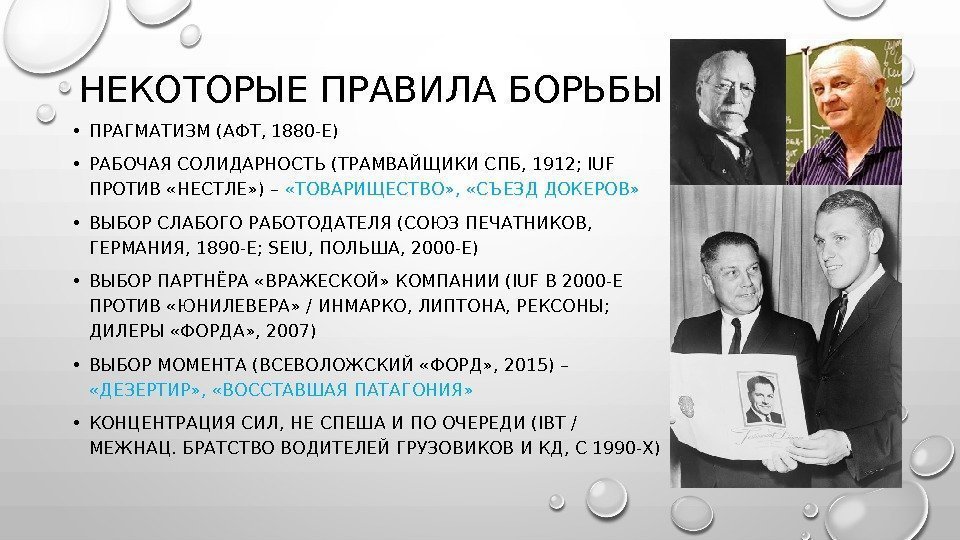 НЕКОТОРЫЕ ПРАВИЛА БОРЬБЫ

• ПРАГМАТИЗМ (АФТ, 1880-Е)
• РАБОЧАЯ СОЛИДАРНОСТЬ (ТРАМВАЙЩИКИ СПБ, 1912; IUF ПРОТИВ «НЕСТЛЕ») – «ТОВАРИЩЕСТВО», «СЪЕЗД ДОКЕРОВ»
• ВЫБОР СЛАБОГО РАБОТОДАТЕЛЯ (СОЮЗ ПЕЧАТНИКОВ, ГЕРМАНИЯ, 1890-Е; SEIU, ПОЛЬША, 2000-Е)
• ВЫБОР ПАРТНЁРА «ВРАЖЕСКОЙ» КОМПАНИИ (IUF В 2000-Е ПРОТИВ «ЮНИЛЕВЕРА» / ИНМАРКО, ЛИПТОНА, РЕКСОНЫ; ДИЛЕРЫ «ФОРДА», 2007)
• ВЫБОР МОМЕНТА (ВСЕВОЛОЖСКИЙ «ФОРД», 2015) – «ДЕЗЕРТИР», «ВОССТАВШАЯ ПАТАГОНИЯ»
• КОНЦЕНТРАЦИЯ СИЛ, НЕ СПЕША И ПО ОЧЕРЕДИ (IBT / МЕЖНАЦ. БРАТСТВО ВОДИТЕЛЕЙ ГРУЗОВИКОВ И КД, С 1990-Х)